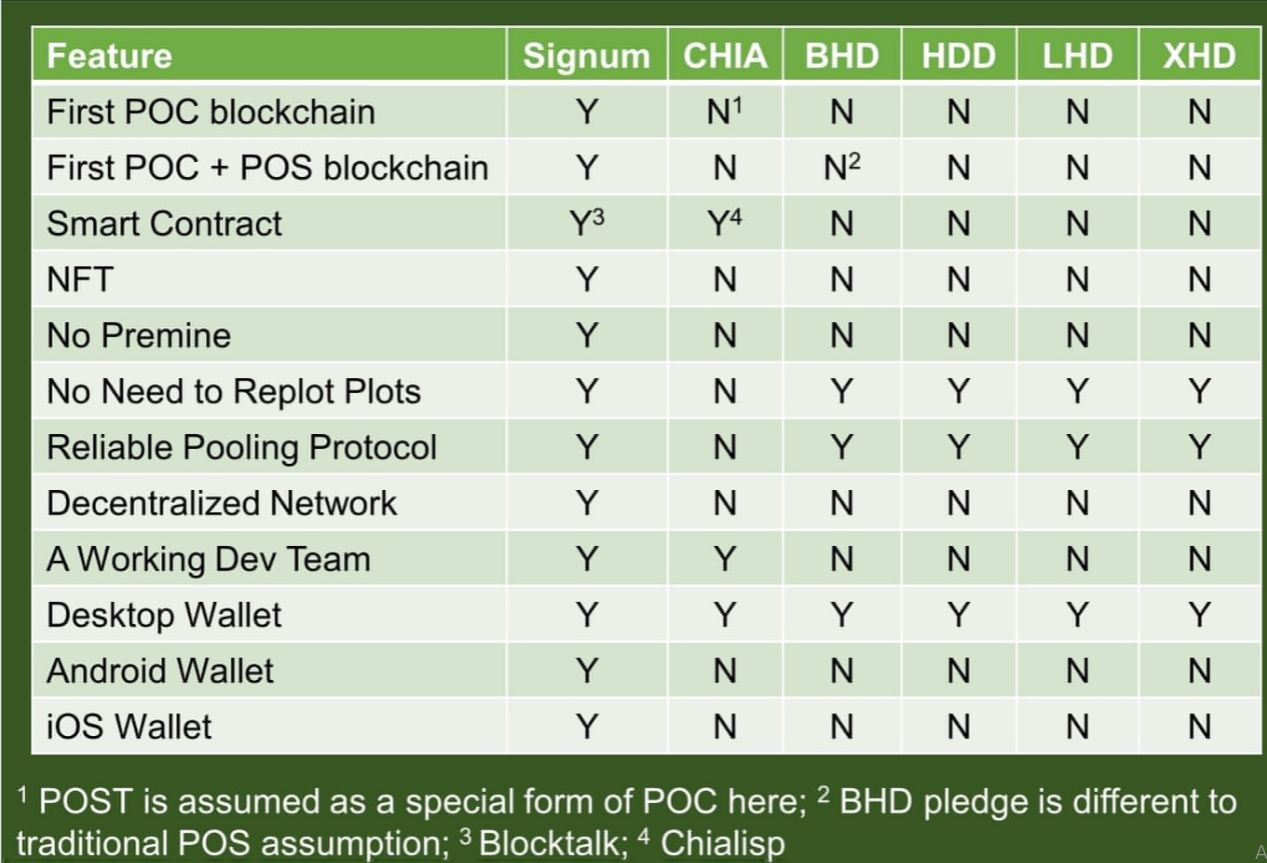 | Feature | Signum | CHIA | BHD | HDD | LHD | XHD |
|---|---|---|---|---|---|---|
| First POC blockchain | Y | N$^1$ | N | N | N | N |
| First POC + POS blockchain | Y | N | N$^2$ | N | N | N |
| Smart Contract | Y$^3$ | Y$^4$ | N | N | N | N |
| NFT | Y | N | N | N | N | N |
| No Premine | Y | N | N | N | N | N |
| No Need to Replot Plots | Y | N | Y | Y | Y | Y |
| Reliable Pooling Protocol | Y | N | Y | Y | Y | Y |
| Decentralized Network | Y | N | N | N | N | N |
| A Working Dev Team | Y | Y | N | N | N | N |
| Desktop Wallet | Y | Y | Y | Y | Y | Y |
| Android Wallet | Y | N | N | N | N | N |
| iOS Wallet | Y | N | N | N | N | N |

$^1$ POST is assumed as a special form of POC here; $^2$ BHD pledge is different to traditional POS assumption; $^3$ Blocktalk; $^4$ Chialisp